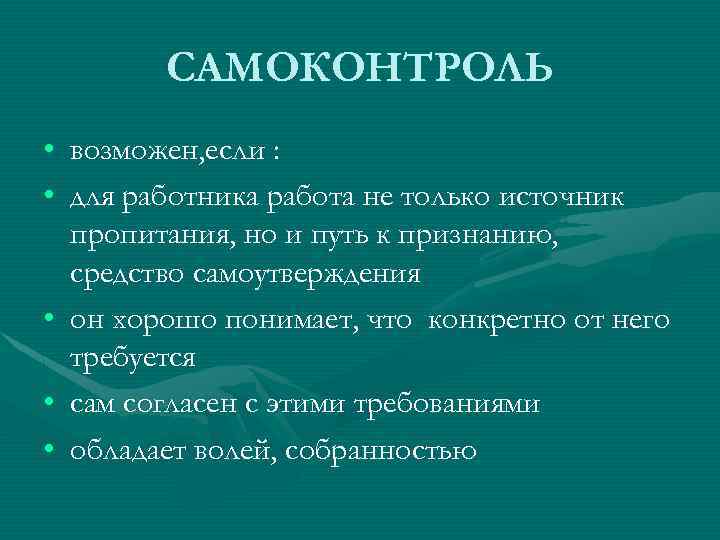 САМОКОНТРОЛЬ

• возможен,если :
• для работника работа не только источник пропитания, но и путь к признанию, средство самоутверждения
• он хорошо понимает, что конкретно от него требуется
• сам согласен с этими требованиями
• обладает волей, собранностью